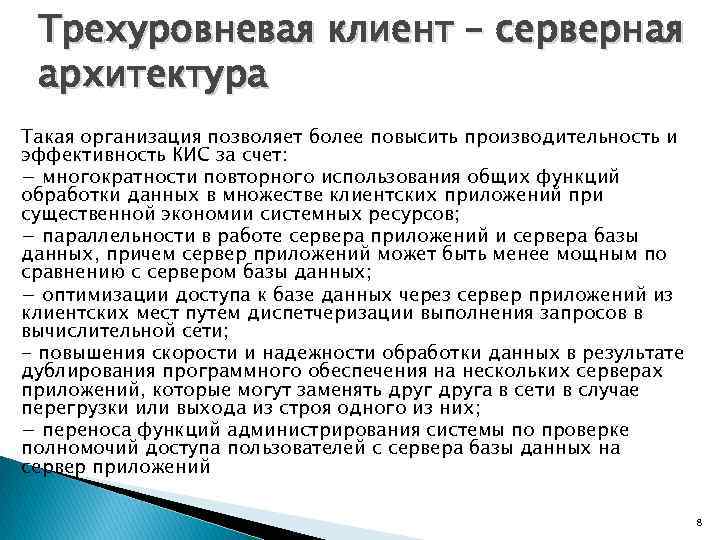 Трехуровневая клиент – серверная архитектура

Такая организация позволяет более повысить производительность и эффективность КИС за счет:

— многократности повторного использования общих функций обработки данных в множестве клиентских приложений при существенной экономии системных ресурсов;

— параллельности в работе сервера приложений и сервера базы данных, причем сервер приложений может быть менее мощным по сравнению с сервером базы данных;

— оптимизации доступа к базе данных через сервер приложений из клиентских мест путем диспетчеризации выполнения запросов в вычислительной сети;

– повышения скорости и надежности обработки данных в результате дублирования программного обеспечения на нескольких серверах приложений, которые могут заменять друг друга в сети в случае перегрузки или выхода из строя одного из них;

— переноса функций администрирования системы по проверке полномочий доступа пользователей с сервера базы данных на сервер приложений

8